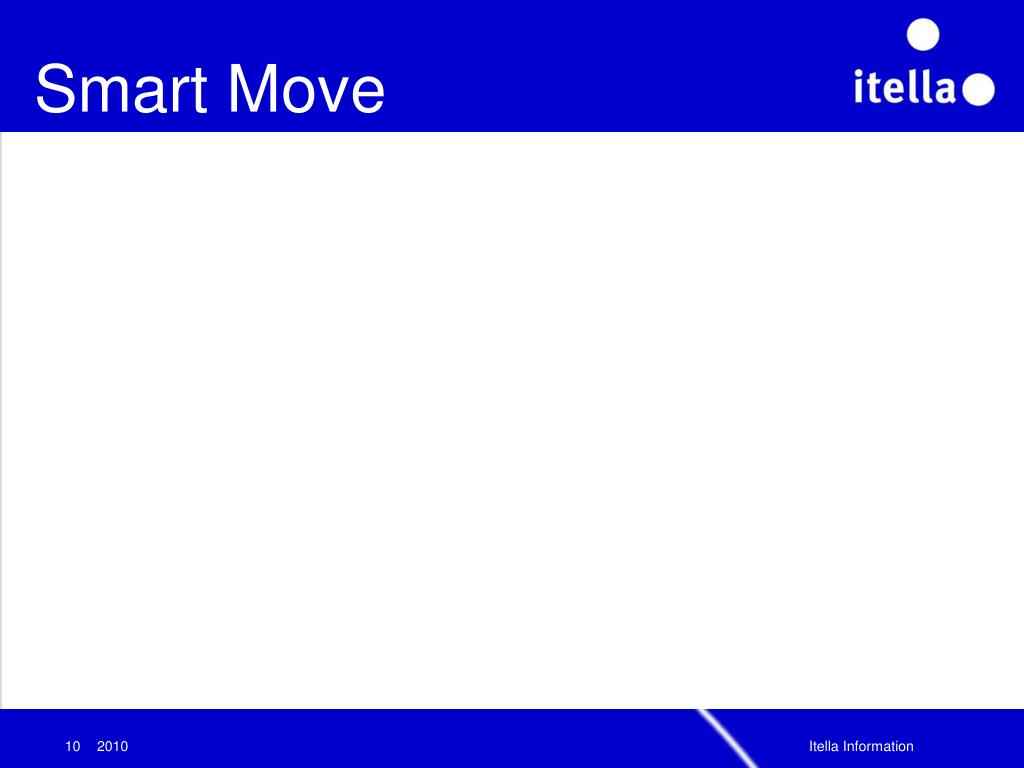 Smart Move

itella

10 2010

Itella Information